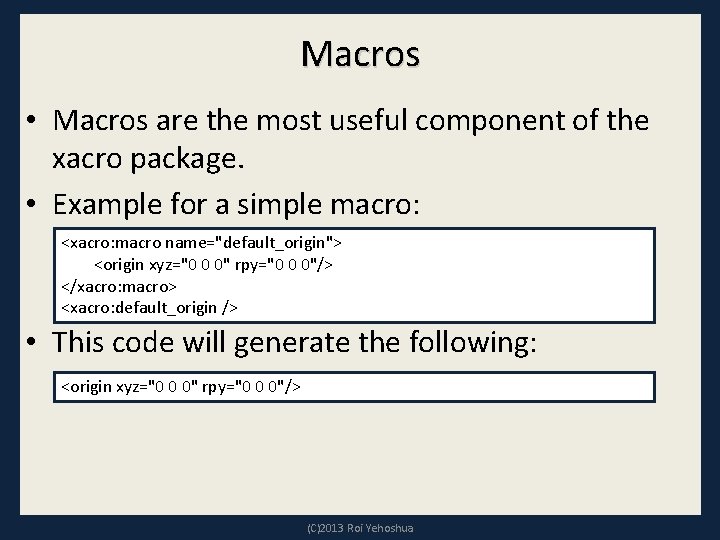 Macros

• Macros are the most useful component of the xacro package.

• Example for a simple macro:

<xacro:macro name="default_origin">
<origin xyz="0 0 0" rpy="0 0 0"/>
</xacro:macro>
<xacro:default_origin />

• This code will generate the following:

<origin xyz="0 0 0" rpy="0 0 0"/>

(C)2013 Roi Yehoshua